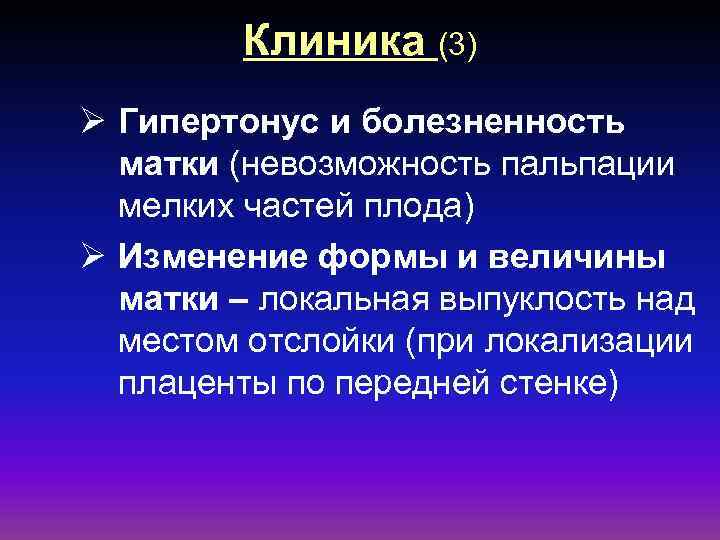 Клиника (3)

➢ Гипертонус и болезненность матки (невозможность пальпации мелких частей плода)

➢ Изменение формы и величины матки – локальная выпуклость над местом отслойки (при локализации плаценты по передней стенке)